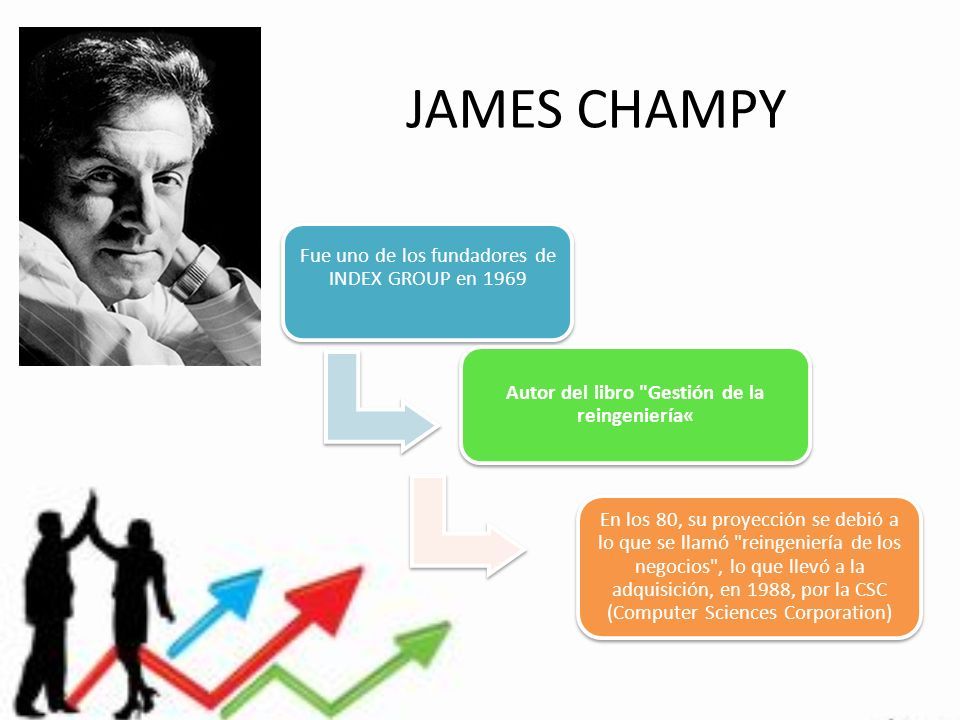 JAMES CHAMPY

Fue uno de los fundadores de INDEX GROUP en 1969

Autor del libro "Gestión de la reingeniería«

En los 80, su proyección se debió a lo que se llamó "reingeniería de los negocios", lo que llevó a la adquisición, en 1988, por la CSC (Computer Sciences Corporation)